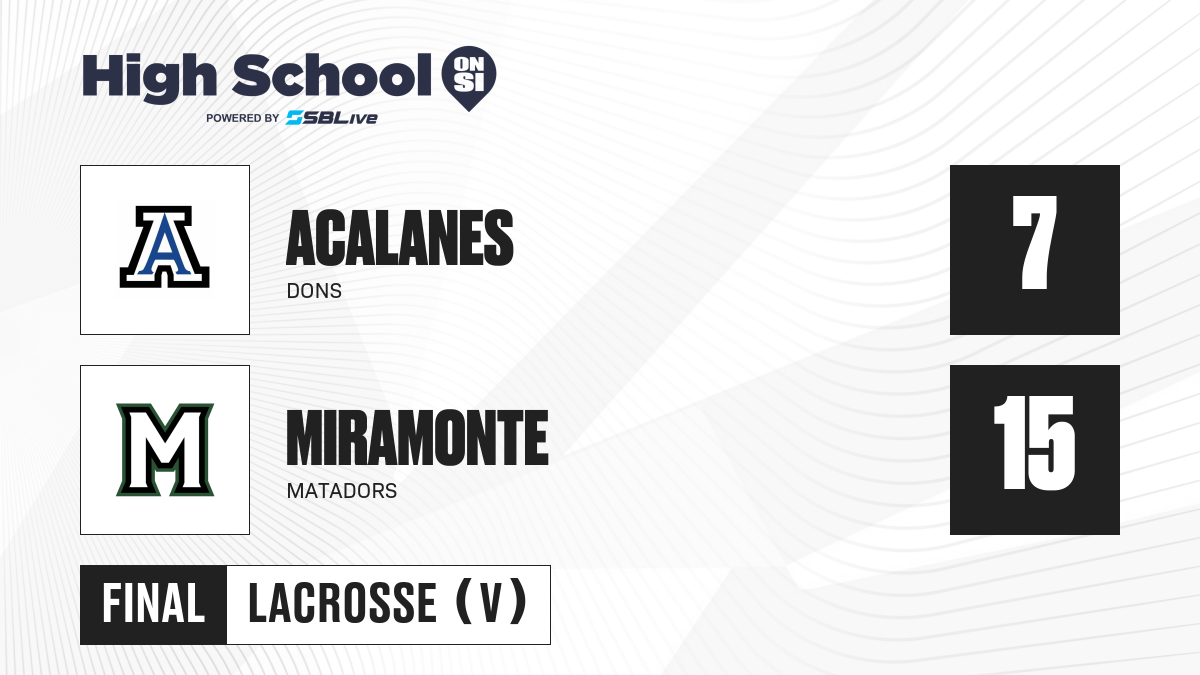 High School ON SI
POWERED BY SBLive

A

ACALANES
DONS

7

M

MIRAMONTE
MATADORS

15

FINAL LACROSSE (V)